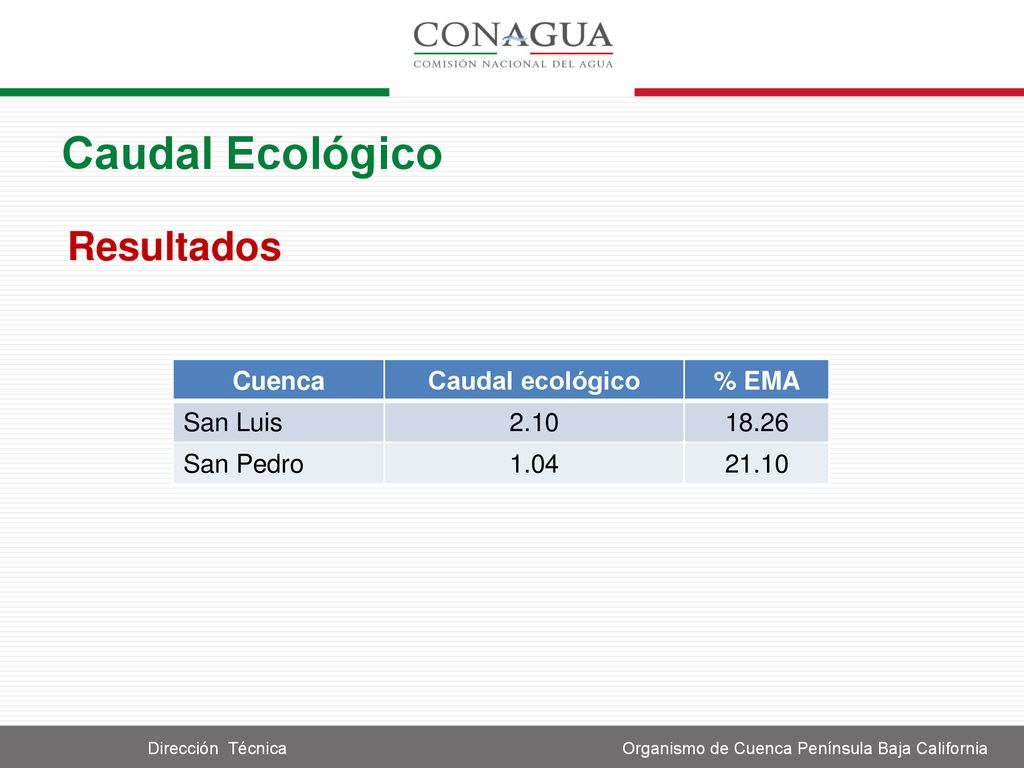 CONAGUA
COMISIÓN NACIONAL DEL AGUA

Caudal Ecológico

Resultados

| Cuenca | Caudal ecológico | % EMA |
|---|---|---|
| San Luis | 2.10 | 18.26 |
| San Pedro | 1.04 | 21.10 |

Dirección Técnica

Organismo de Cuenca Península Baja California